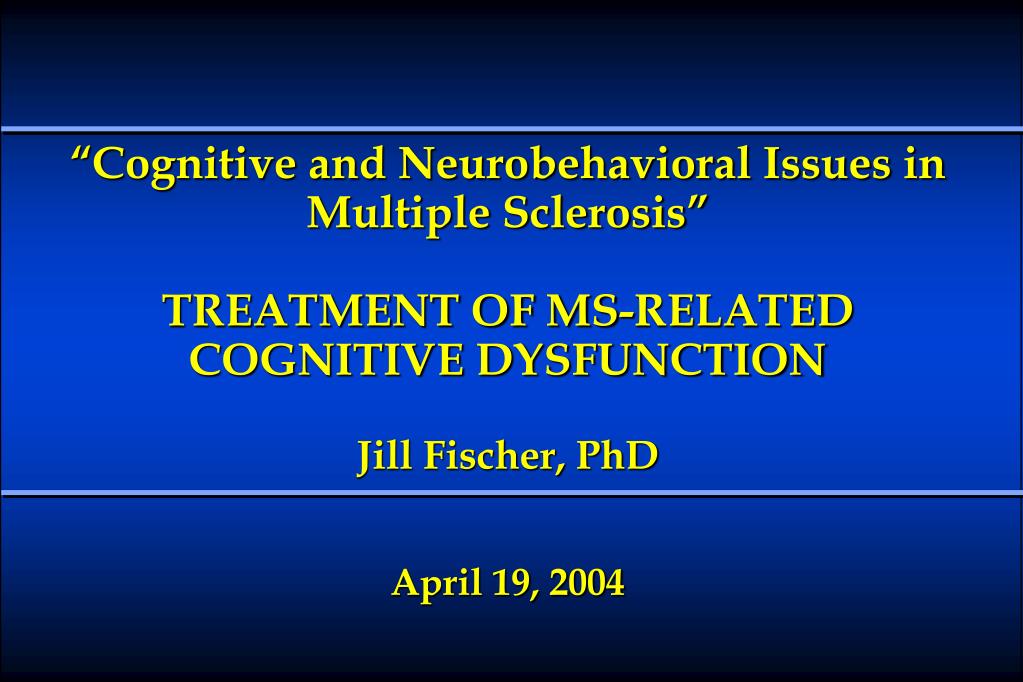 “Cognitive and Neurobehavioral Issues in Multiple Sclerosis”

TREATMENT OF MS-RELATED COGNITIVE DYSFUNCTION

Jill Fischer, PhD

April 19, 2004